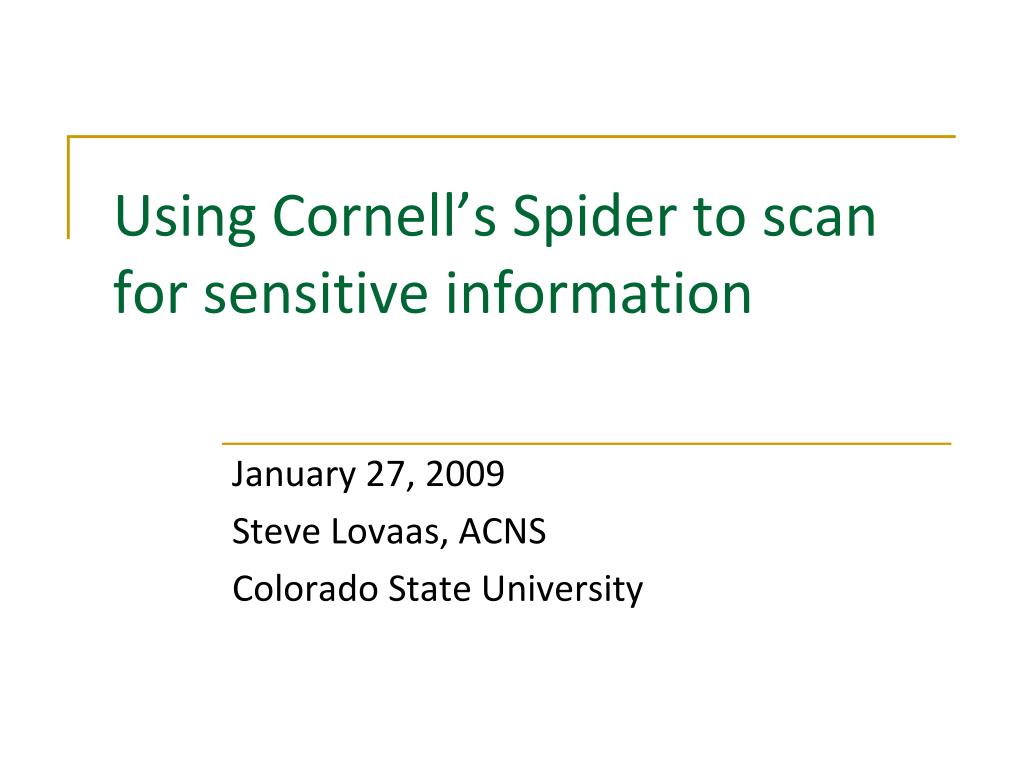 Using Cornell’s Spider to scan for sensitive information

January 27, 2009
Steve Lovaas, ACNS
Colorado State University